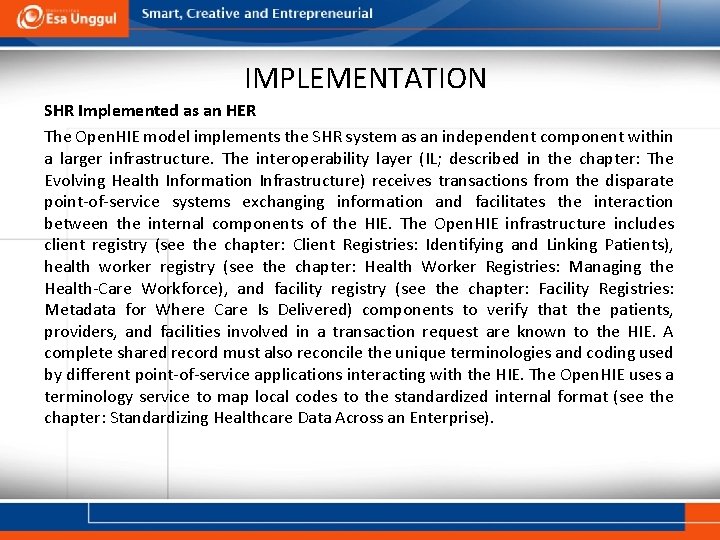 Esa Unggul

Smart, Creative and Entrepreneurial

IMPLEMENTATION

SHR Implemented as an HER

The OpenHIE model implements the SHR system as an independent component within a larger infrastructure. The interoperability layer (IL; described in the chapter: The Evolving Health Information Infrastructure) receives transactions from the disparate point-of-service systems exchanging information and facilitates the interaction between the internal components of the HIE. The OpenHIE infrastructure includes client registry (see the chapter: Client Registries: Identifying and Linking Patients), health worker registry (see the chapter: Health Worker Registries: Managing the Health-Care Workforce), and facility registry (see the chapter: Facility Registries: Metadata for Where Care Is Delivered) components to verify that the patients, providers, and facilities involved in a transaction request are known to the HIE. A complete shared record must also reconcile the unique terminologies and coding used by different point-of-service applications interacting with the HIE. The OpenHIE uses a terminology service to map local codes to the standardized internal format (see the chapter: Standardizing Healthcare Data Across an Enterprise).